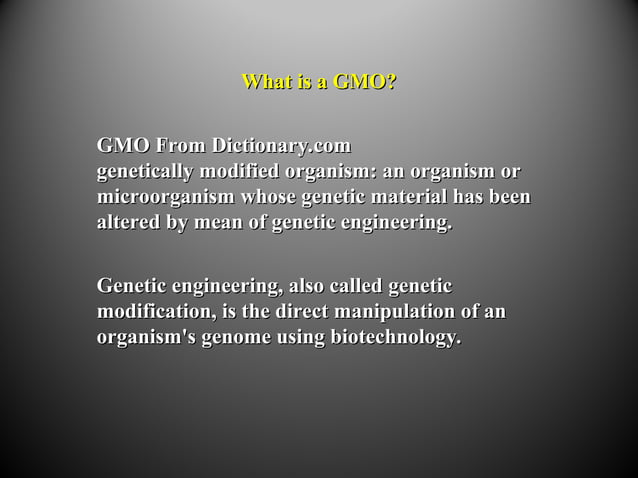 What is a GMO?

GMO From Dictionary.com
genetically modified organism: an organism or microorganism whose genetic material has been altered by mean of genetic engineering.

Genetic engineering, also called genetic modification, is the direct manipulation of an organism's genome using biotechnology.